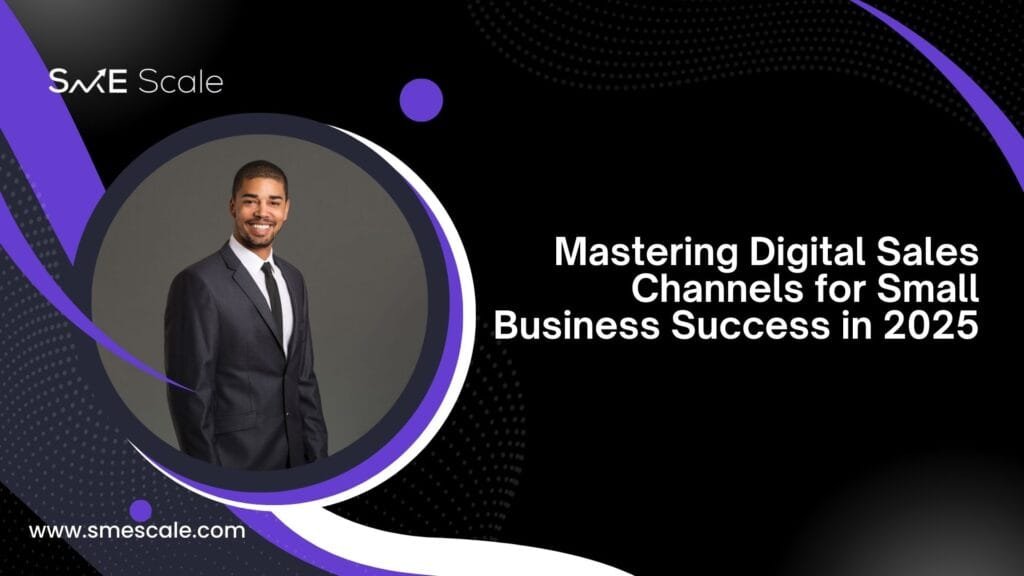 SME Scale

Mastering Digital Sales Channels for Small Business Success in 2025

www.smescale.com